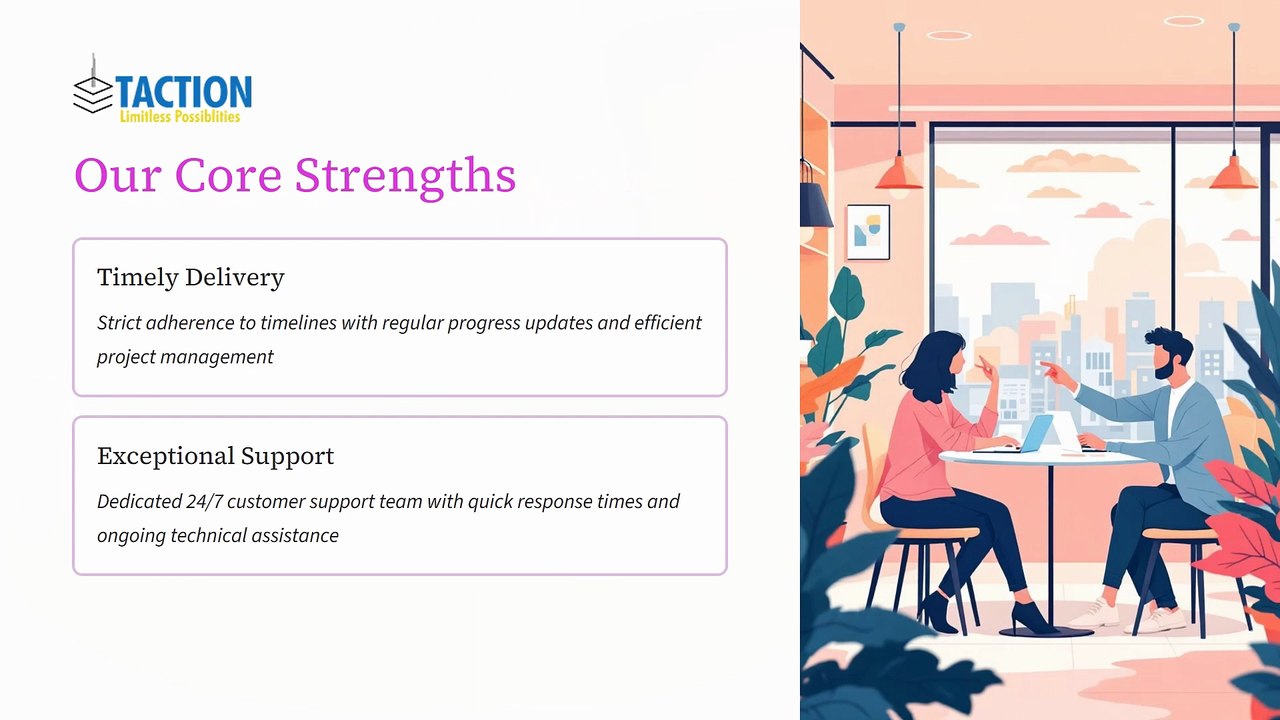 TACTION
Limitless Possiblities

Our Core Strengths

Timely Delivery

Strict adherence to timelines with regular progress updates and efficient project management

Exceptional Support

Dedicated 24/7 customer support team with quick response times and ongoing technical assistance